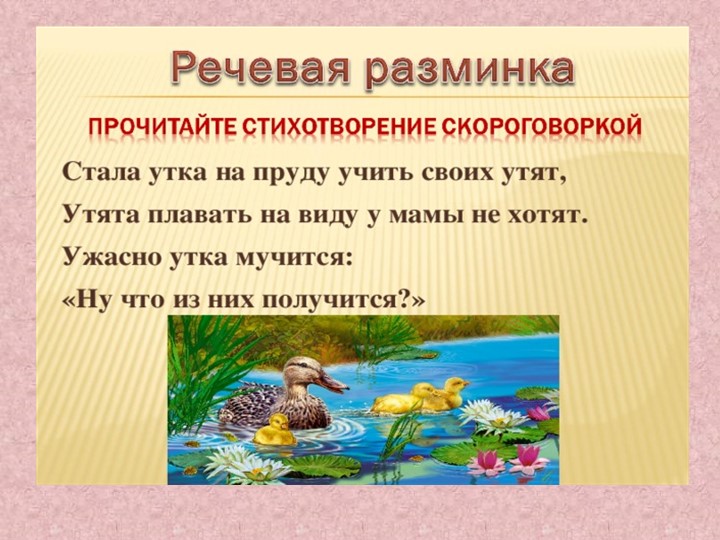 Речевая разминка

ПРОЧИТАЙТЕ СТИХОТВОРЕНИЕ СКОРОГОВОРКОЙ

Стала утка на пруду учить своих утят,
Утята плавать на виду у мамы не хотят.
Ужасно утка мучится:
«Ну что из них получится?»